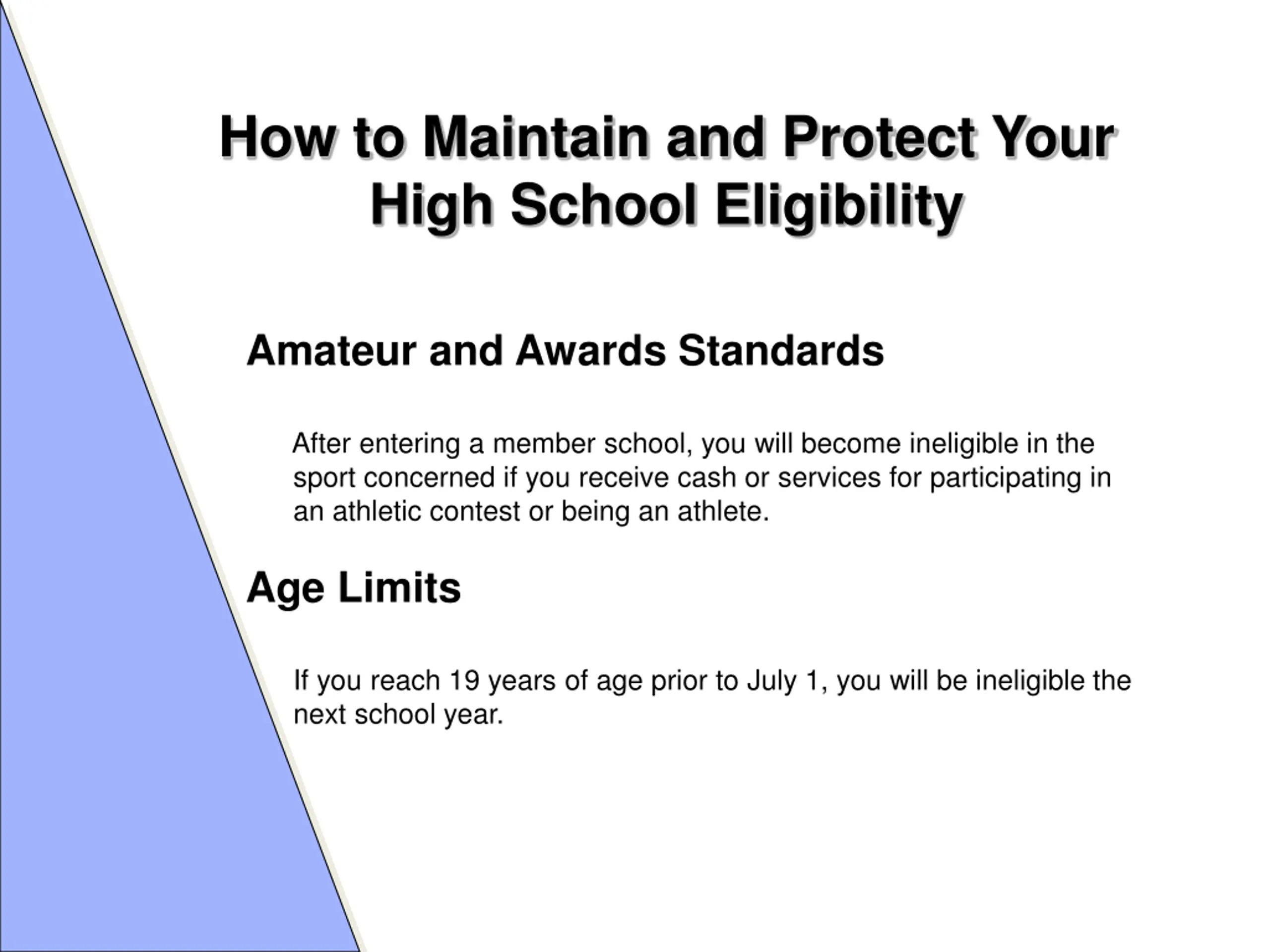 How to Maintain and Protect Your High School Eligibility

Amateur and Awards Standards

After entering a member school, you will become ineligible in the sport concerned if you receive cash or services for participating in an athletic contest or being an athlete.

Age Limits

If you reach 19 years of age prior to July 1, you will be ineligible the next school year.